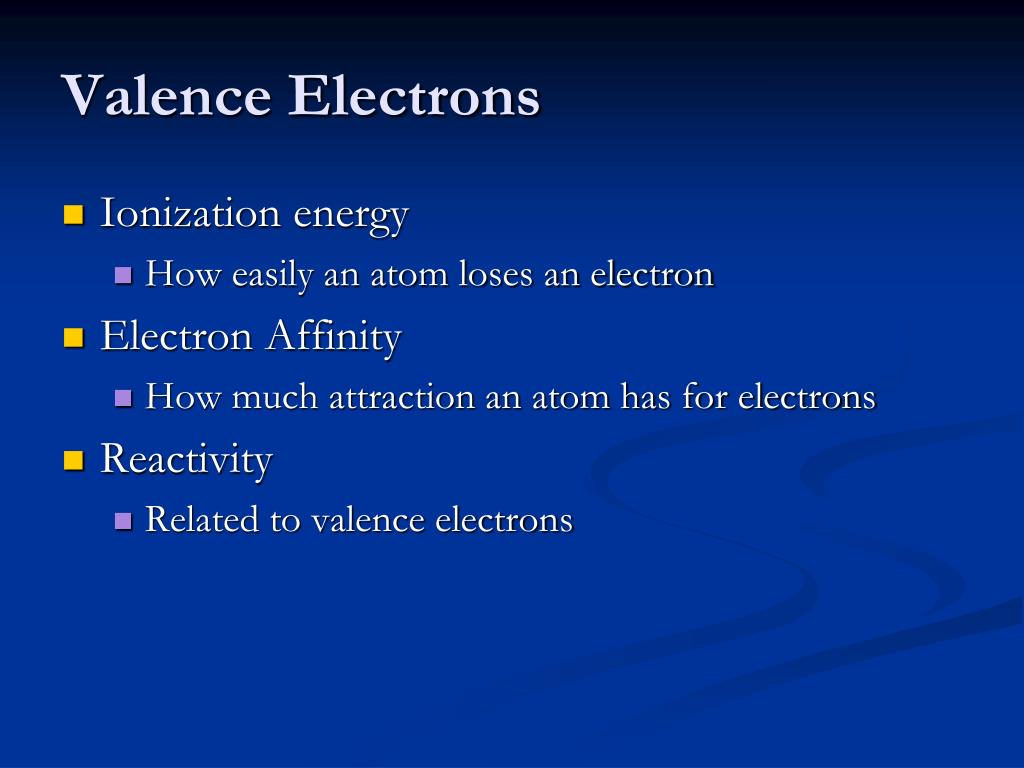 Valence Electrons

Ionization energy

How easily an atom loses an electron

Electron Affinity

How much attraction an atom has for electrons

Reactivity

Related to valence electrons